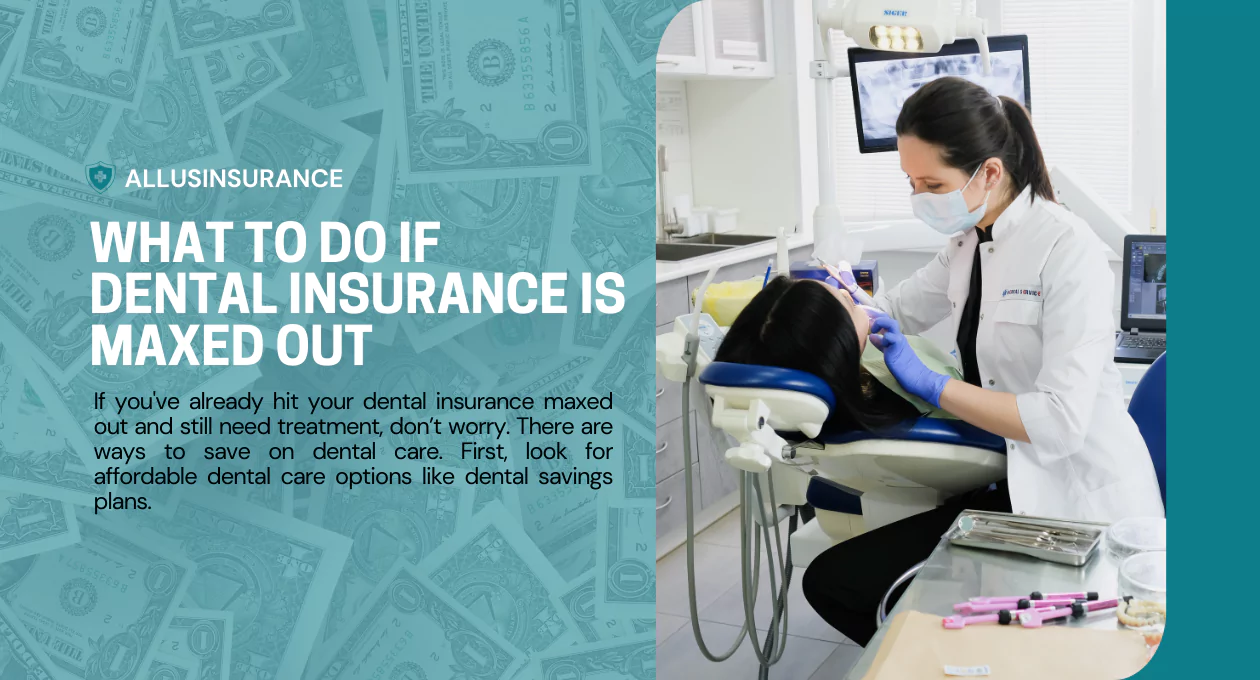 ALLUSINSURANCE

WHAT TO DO IF DENTAL INSURANCE IS MAXED OUT

If you've already hit your dental insurance maxed out and still need treatment, don't worry. There are ways to save on dental care. First, look for affordable dental care options like dental savings plans.